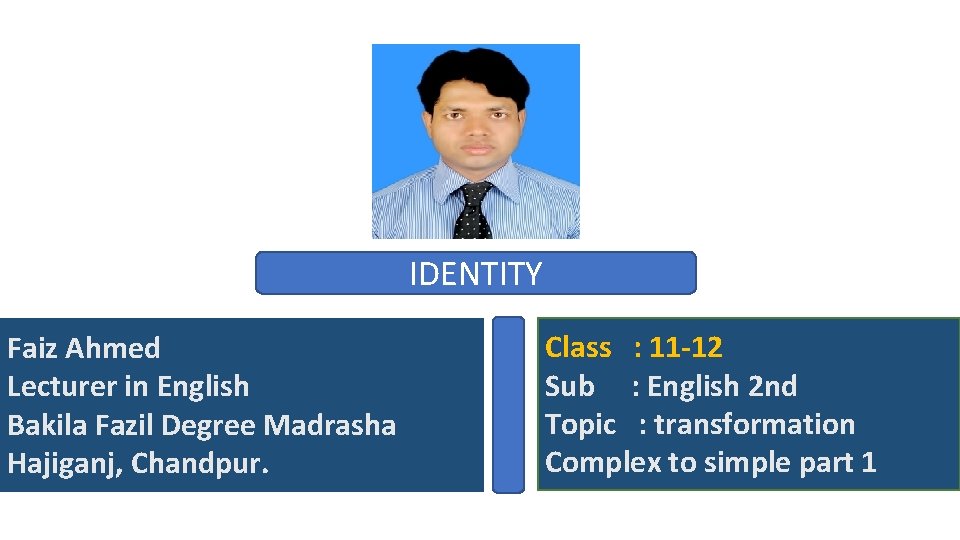 IDENTITY

Faiz Ahmed
Lecturer in English
Bakila Fazil Degree Madrasha
Hajiganj, Chandpur.

Class : 11-12
Sub : English 2nd
Topic : transformation
Complex to simple part 1